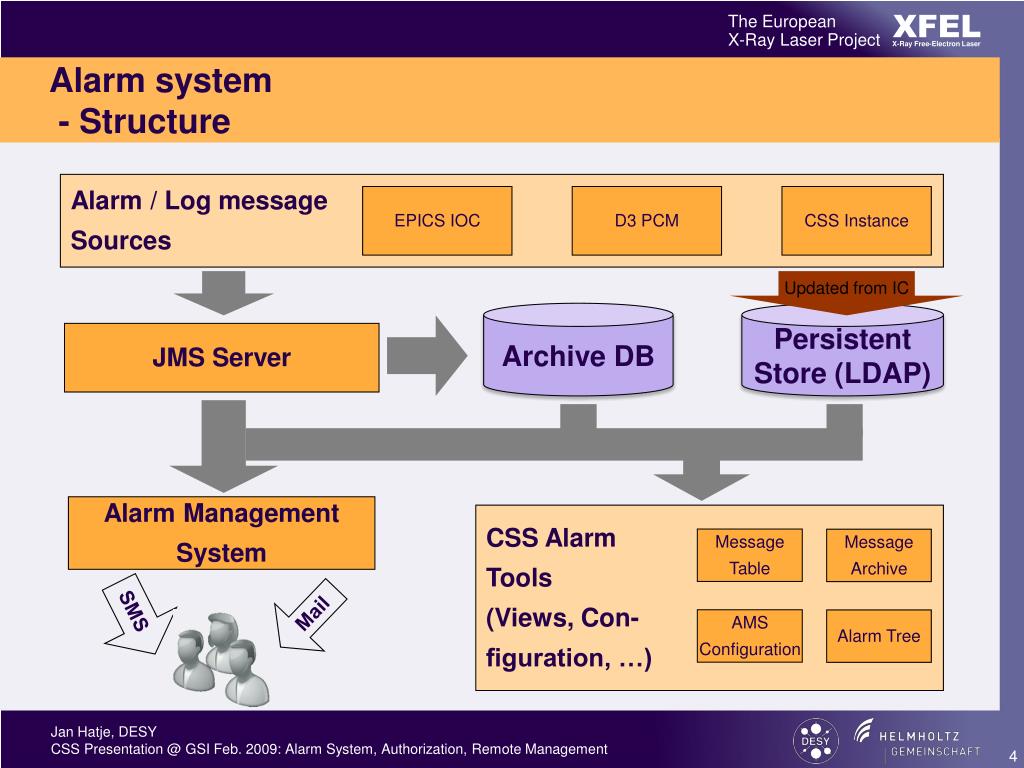 The European X-Ray Laser Project XFEL X-Ray Free-Electron Laser

Alarm system
- Structure

Alarm / Log message Sources

EPICS IOC

D3 PCM

CSS Instance

Updated from IC

JMS Server

Archive DB

Persistent Store (LDAP)

Alarm Management System

SMS

Mail

CSS Alarm Tools (Views, Configuration, …)

Message Table

Message Archive

AMS Configuration

Alarm Tree

Jan Hatje, DESY
CSS Presentation @ GSI Feb. 2009: Alarm System, Authorization, Remote Management

DESY

HELMHOLTZ GEMEINSCHAFT

4